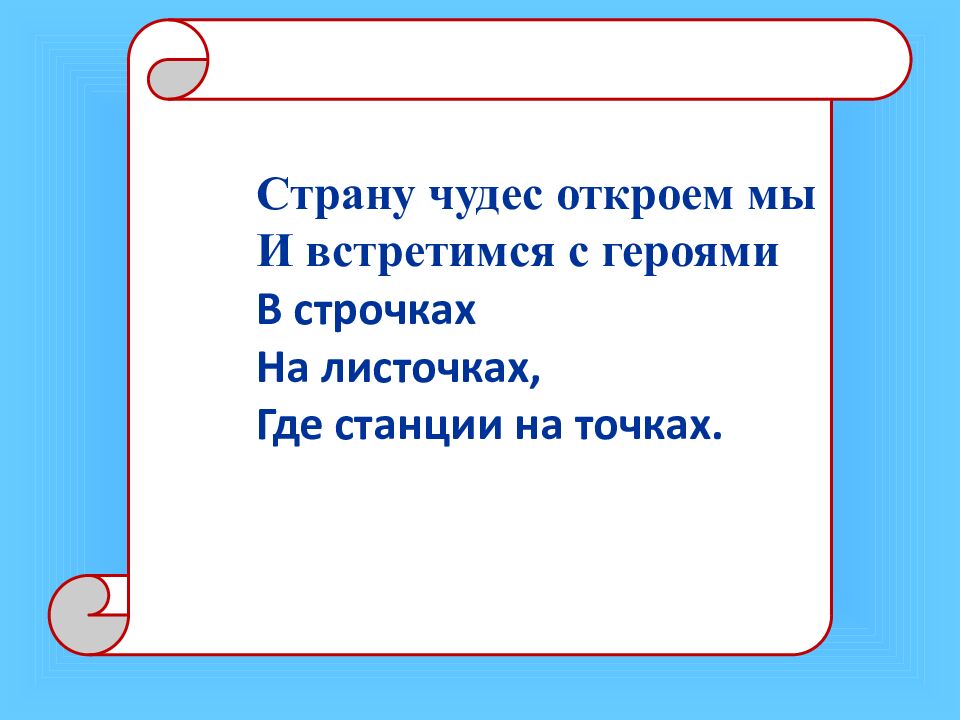 Страну чудес откроем мы
И встретимся с героями
В строчках
На листочках,
Где станции на точках.